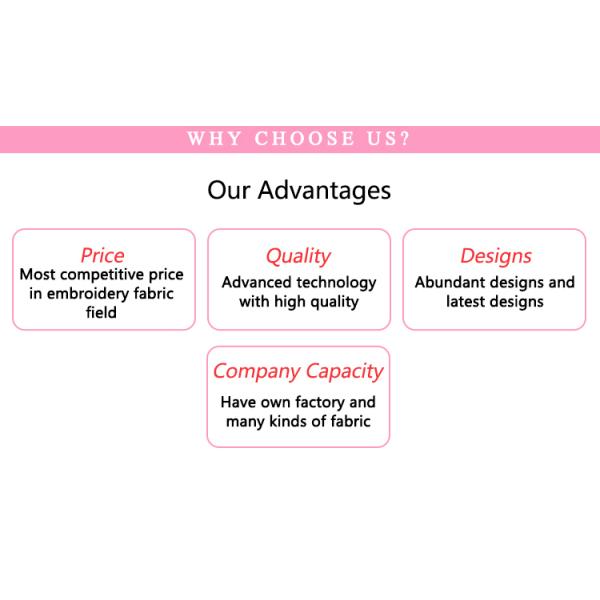 WHY CHOOSE US?

Our Advantages

Price
Most competitive price in embroidery fabric field

Quality
Advanced technology with high quality

Designs
Abundant designs and latest designs

Company Capacity
Have own factory and many kinds of fabric